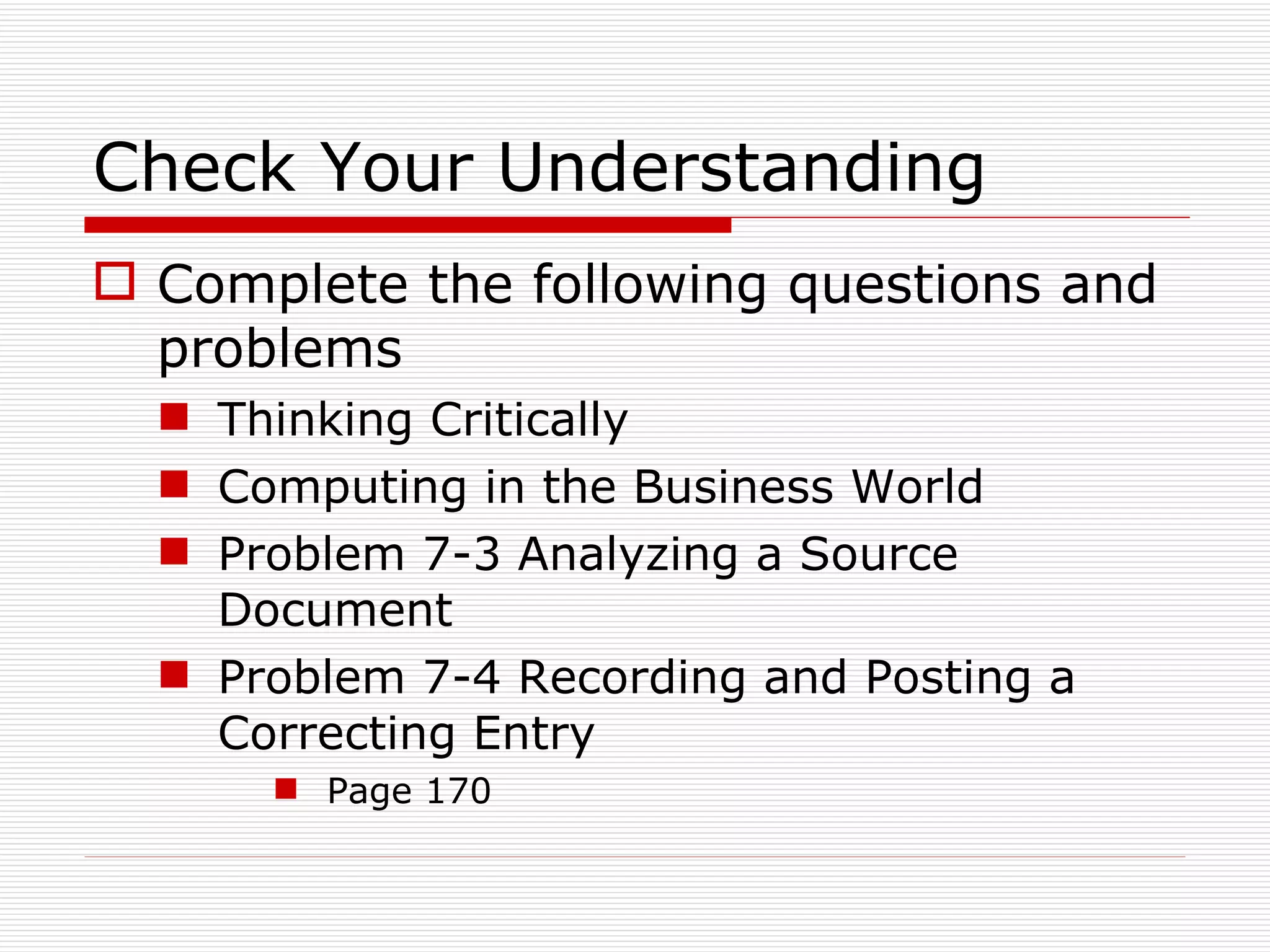 Check Your Understanding

Complete the following questions and problems

Thinking Critically

Computing in the Business World

Problem 7-3 Analyzing a Source Document

Problem 7-4 Recording and Posting a Correcting Entry

Page 170